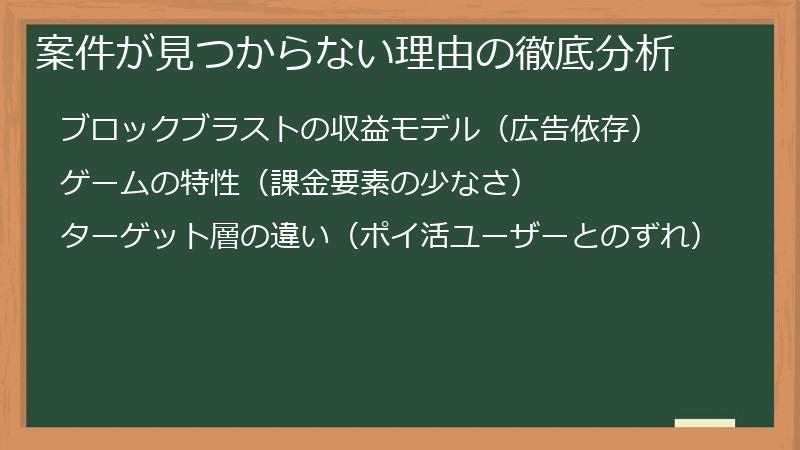 案件が見つからない理由の徹底分析

ブロックブラストの収益モデル（広告依存）

ゲームの特性（課金要素の少なさ）

ターゲット層の違い（ポイ活ユーザーとのずれ）